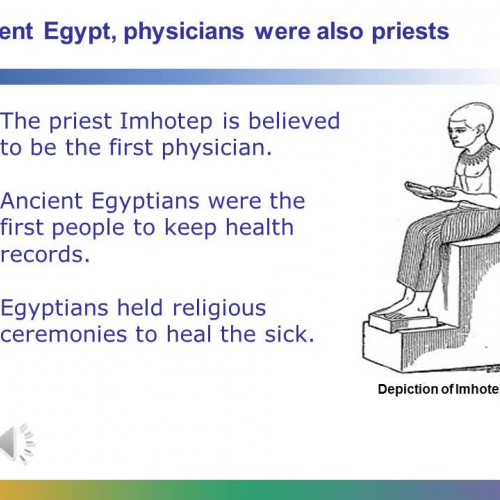 ent Egypt, physicians were also priests

The priest Imhotep is believed to be the first physician.

Ancient Egyptians were the first people to keep health records.

Egyptians held religious ceremonies to heal the sick.

Depiction of Imhote